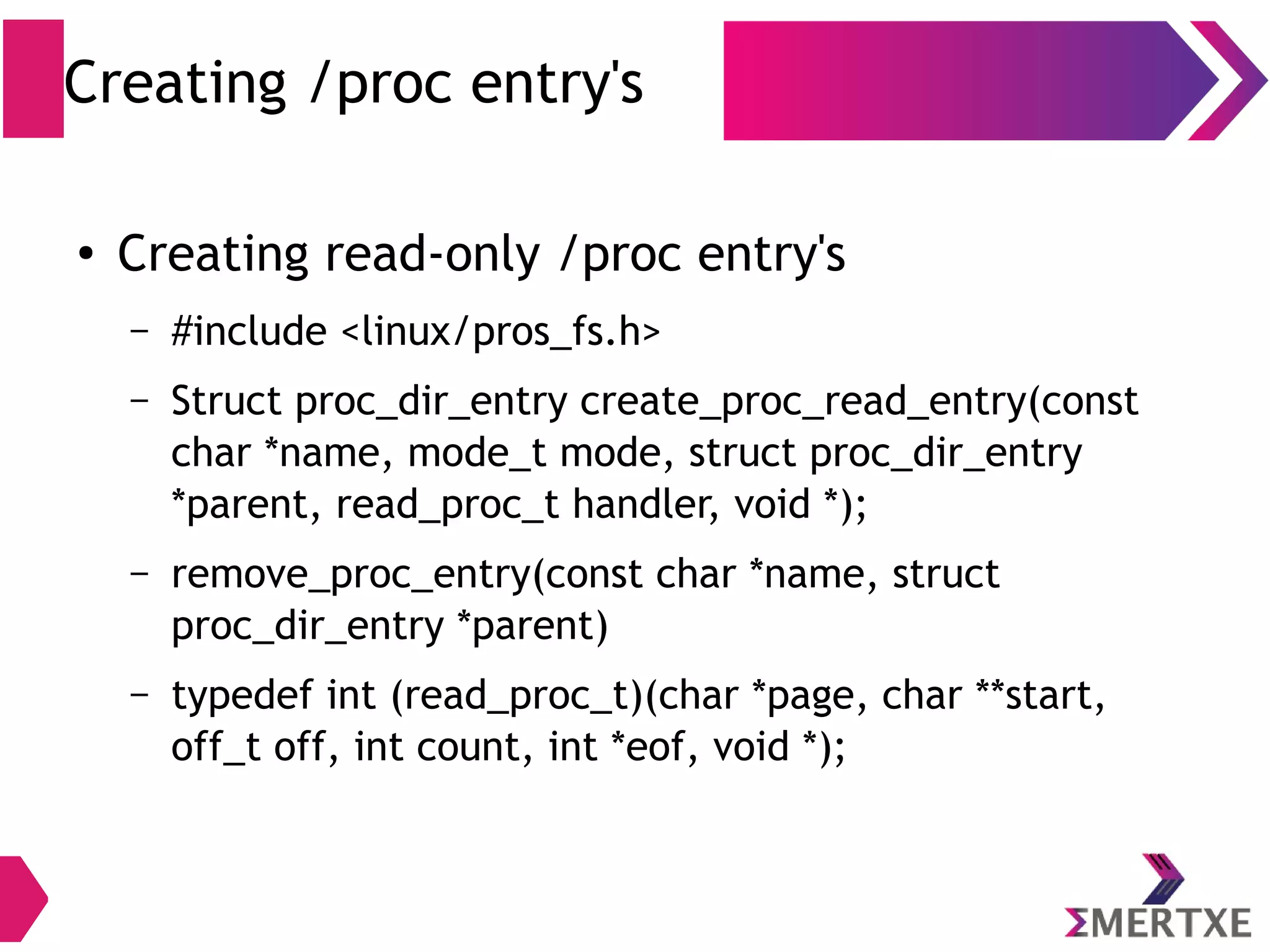 Creating /proc entry's

• Creating read-only /proc entry's

– #include <linux/pros_fs.h>

– Struct proc_dir_entry create_proc_read_entry(const char *name, mode_t mode, struct proc_dir_entry *parent, read_proc_t handler, void *);

– remove_proc_entry(const char *name, struct proc_dir_entry *parent)

– typedef int (read_proc_t)(char *page, char **start, off_t off, int count, int *eof, void *);

ΣMERTXE